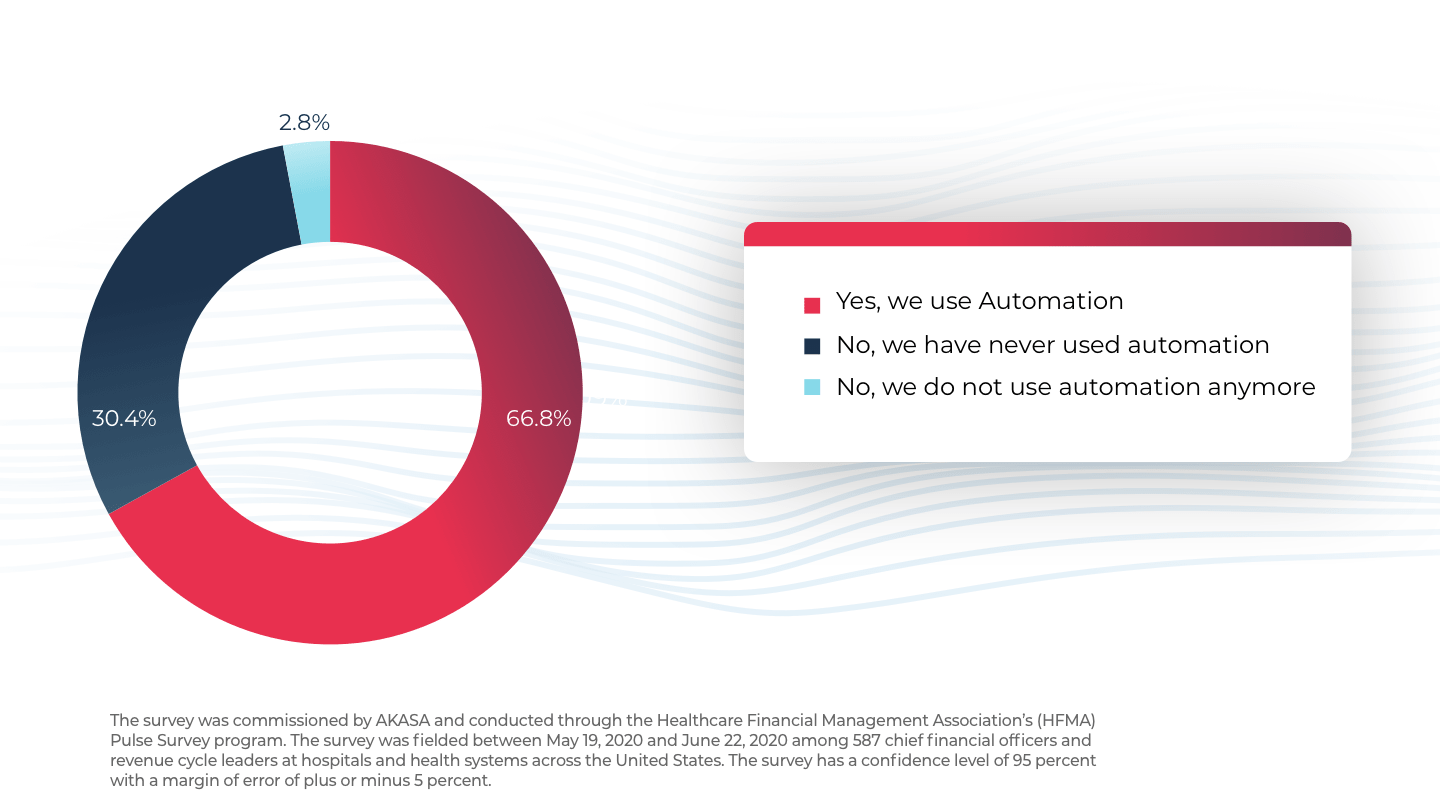 2.8%

30.4%

66.8%

Yes, we use Automation
No, we have never used automation
No, we do not use automation anymore

The survey was commissioned by AKASA and conducted through the Healthcare Financial Management Association's (HFMA) Pulse Survey program. The survey was fielded between May 19, 2020 and June 22, 2020 among 587 chief financial officers and revenue cycle leaders at hospitals and health systems across the United States. The survey has a confidence level of 95 percent with a margin of error of plus or minus 5 percent.